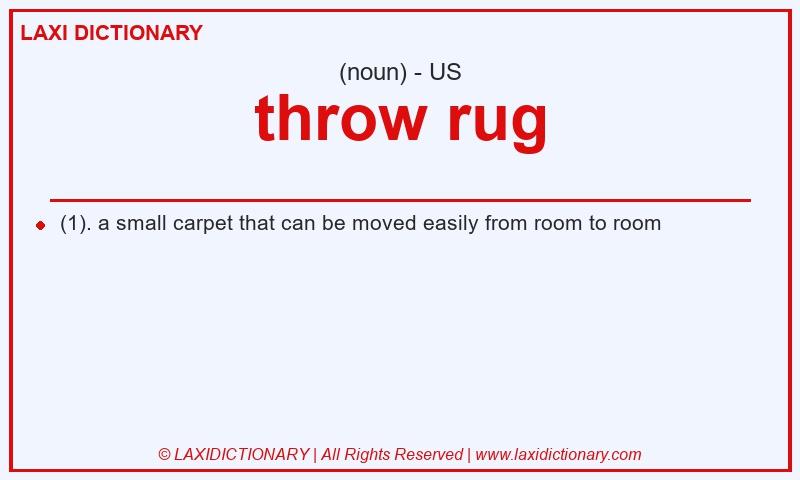 LAXI DICTIONARY

(noun) - US

throw rug

(1). a small carpet that can be moved easily from room to room

© LAXIDICTIONARY | All Rights Reserved | www.laxidictionary.com